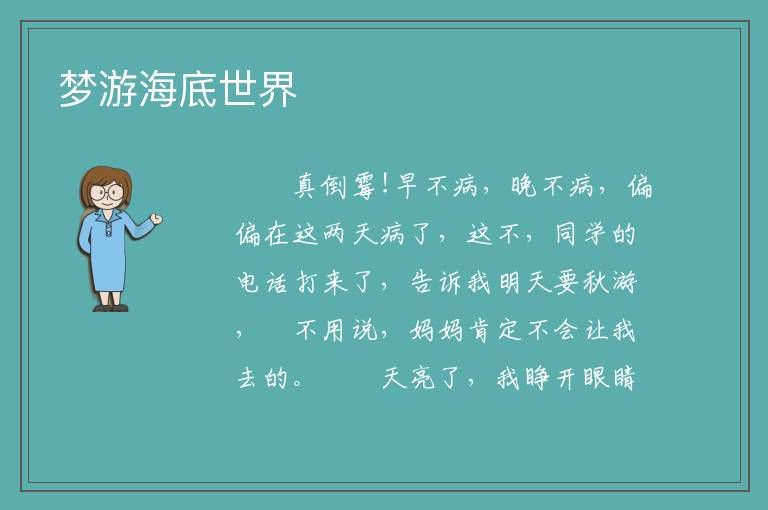 梦游海底世界

真倒霉!早不病，晚不病，偏偏在这两天病了，这不，同学的电话打来了，告诉我明天要秋游，　不用说，妈妈肯定不会让我去的。　　天亮了，我睁开眼睛